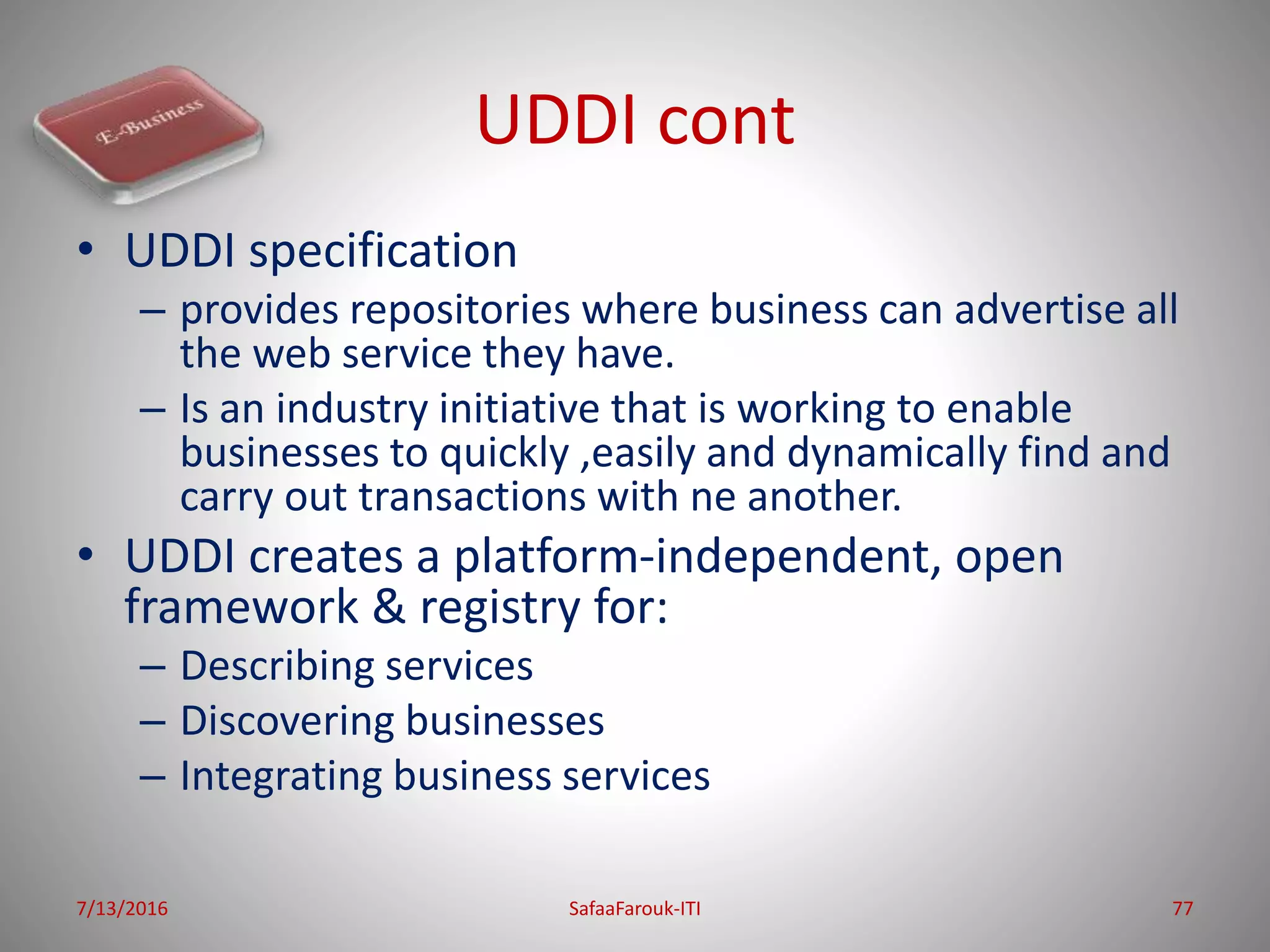 E-Business

UDDI cont

• UDDI specification
– provides repositories where business can advertise all the web service they have.
– Is an industry initiative that is working to enable businesses to quickly ,easily and dynamically find and carry out transactions with ne another.
• UDDI creates a platform-independent, open framework & registry for:
– Describing services
– Discovering businesses
– Integrating business services

7/13/2016 SafaaFarouk-ITI 77